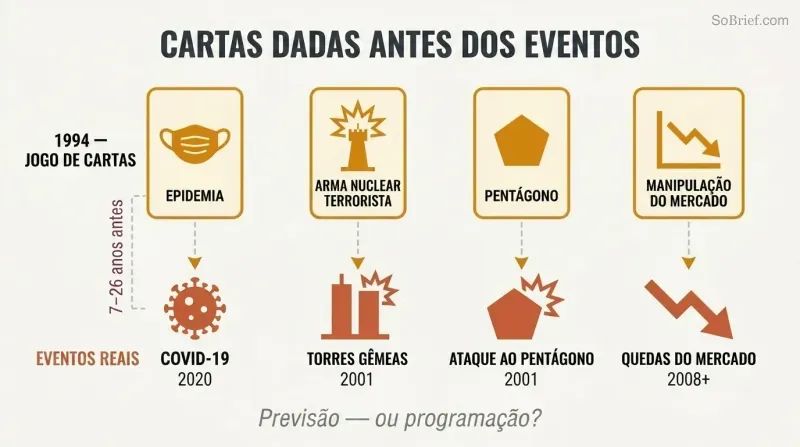 SoBrief.com

CARTAS DADAS ANTES DOS EVENTOS

1994 — JOGO DE CARTAS

EPIDEMIA

ARMA NUCLEAR TERRORISTA

PENTÁGONO

MANIPULAÇÃO DO MERCADO

7–26 anos antes

EVENTOS REAIS

COVID-19
2020

TORRES GÊMEAS
2001

ATAQUE AO PENTÁGONO
2001

QUEDAS DO MERCADO
2008+

Previsão — ou programação?